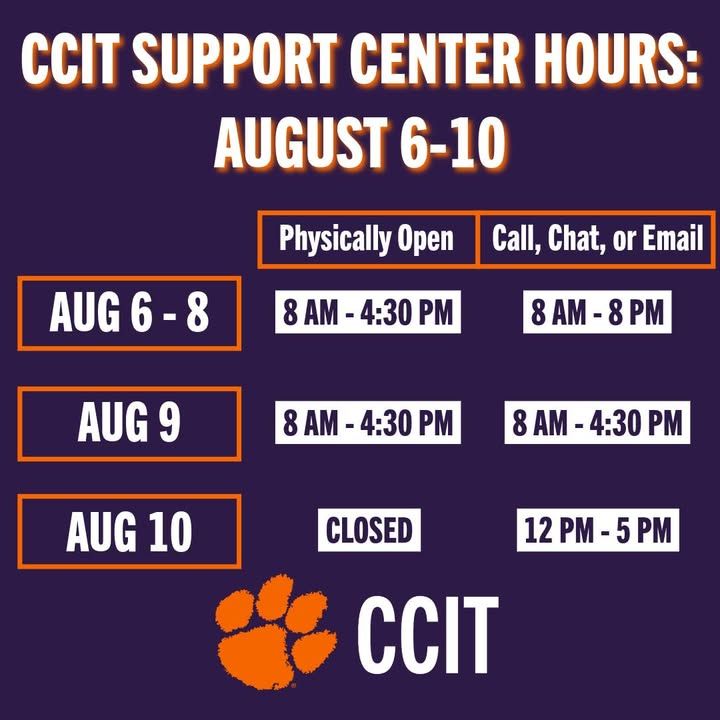 CCIT SUPPORT CENTER HOURS: AUGUST 6-10

| | Physically Open | Call, Chat, or Email |
|---|---|---|
| AUG 6 - 8 | 8 AM - 4:30 PM | 8 AM - 8 PM |
| AUG 9 | 8 AM - 4:30 PM | 8 AM - 4:30 PM |
| AUG 10 | CLOSED | 12 PM - 5 PM |

CCIT